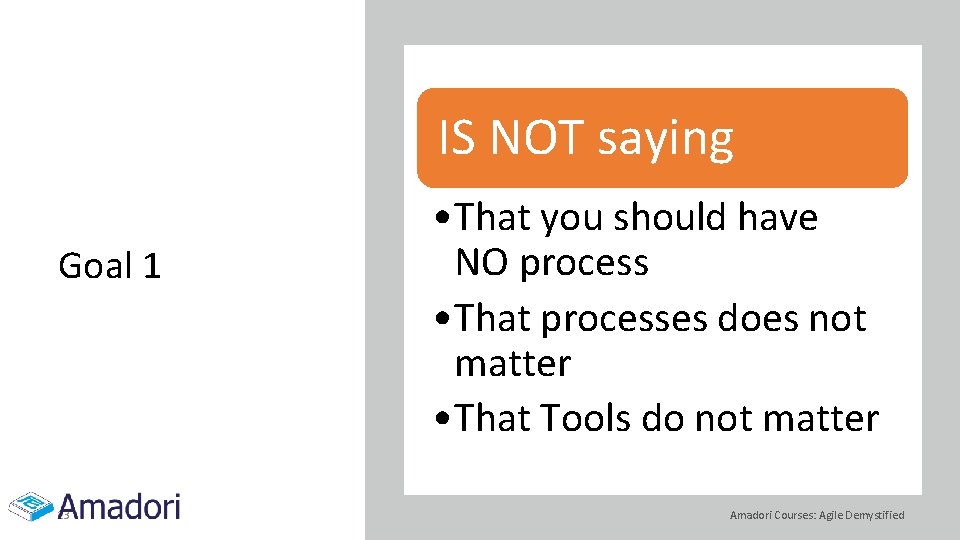 Goal 1

IS NOT saying

• That you should have NO process
• That processes does not matter
• That Tools do not matter

Amadori

Amadori Courses: Agile Demystified